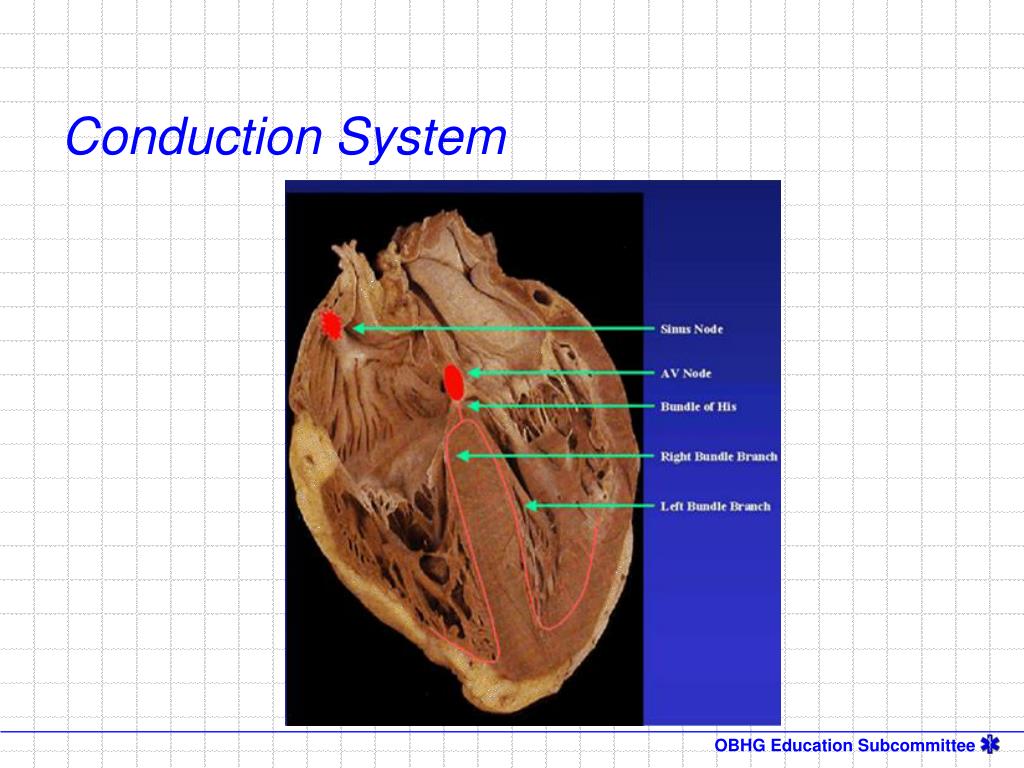 Conduction System

Sinus Node

AV Node

Bundle of His

Right Bundle Branch

Left Bundle Branch

OBHG Education Subcommittee